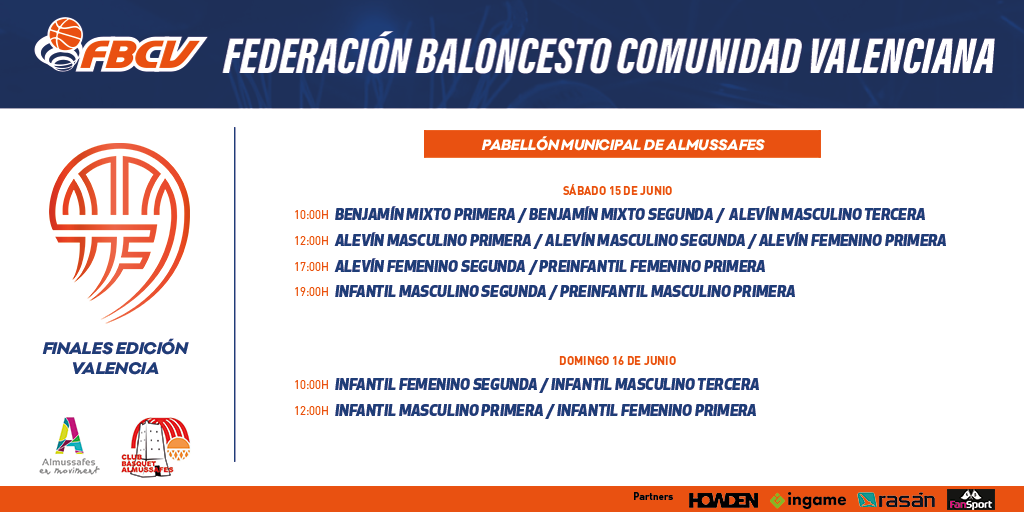 FBCV FEDERACIÓN BALONCESTO COMUNIDAD VALENCIANA

FINALES EDICIÓN VALENCIA

Almussafes en moviment

CLUB BASQUET ALMUSSAFES

PABELLÓN MUNICIPAL DE ALMUSSAFES

SÁBADO 15 DE JUNIO

10:00H BENJAMÍN MIXTO PRIMERA / BENJAMÍN MIXTO SEGUNDA / ALEVÍN MASCULINO TERCERA

12:00H ALEVÍN MASCULINO PRIMERA / ALEVÍN MASCULINO SEGUNDA / ALEVÍN FEMENINO PRIMERA

17:00H ALEVÍN FEMENINO SEGUNDA / PREINFANTIL FEMENINO PRIMERA

19:00H INFANTIL MASCULINO SEGUNDA / PREINFANTIL MASCULINO PRIMERA

DOMINGO 16 DE JUNIO

10:00H INFANTIL FEMENINO SEGUNDA / INFANTIL MASCULINO TERCERA

12:00H INFANTIL MASCULINO PRIMERA / INFANTIL FEMENINO PRIMERA

Partners HOWDEN ingame rasán FanSport